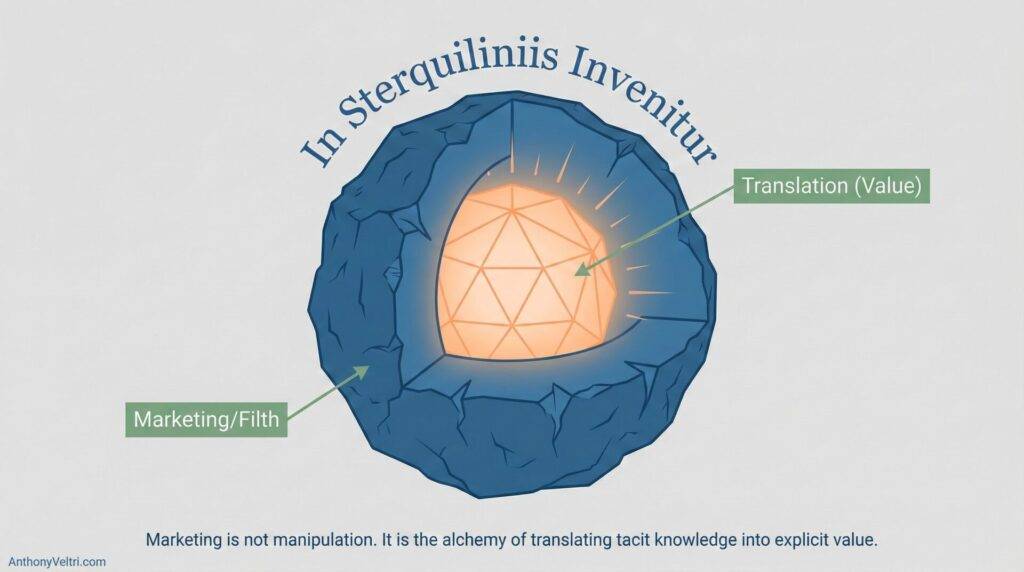 In Sterquiliniis Invenitur

Translation (Value)

Marketing/Filth

Marketing is not manipulation. It is the alchemy of translating tacit knowledge into explicit value.

AnthonyVeltri.com